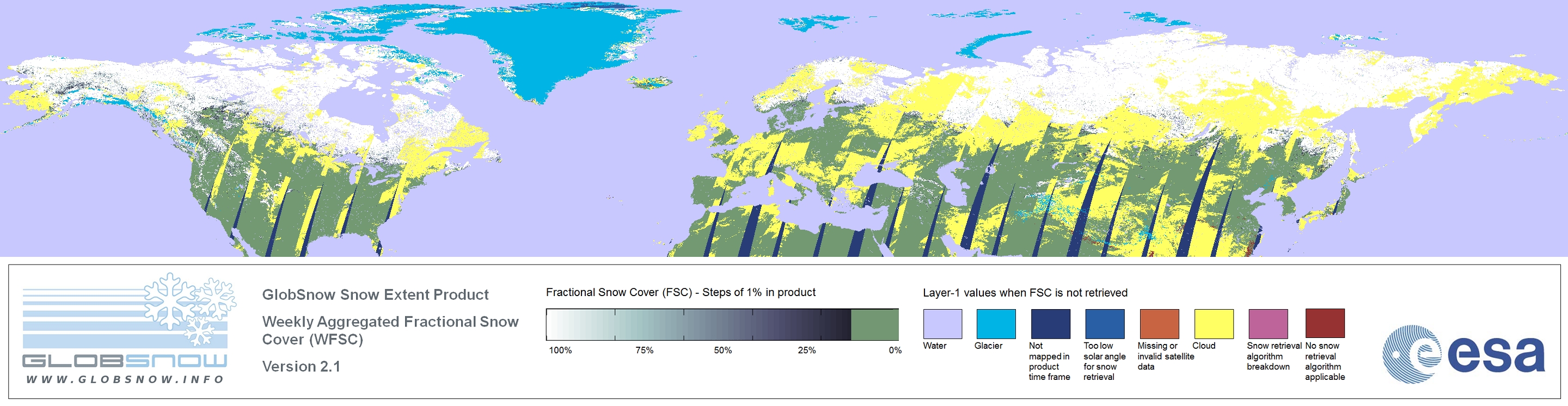 GLOBSNOW
WWW.GLOBSNOW.INFO

GlobSnow Snow Extent Product

Weekly Aggregated Fractional Snow Cover (WFSC)

Version 2.1

Fractional Snow Cover (FSC) - Steps of 1% in product

100% 75% 50% 25% 0%

Layer-1 values when FSC is not retrieved

Water

Glacier

Not mapped in product time frame

Too low solar angle for snow retrieval

Missing or invalid satellite data

Cloud

Snow retrieval algorithm breakdown

No snow retrieval algorithm applicable

esa